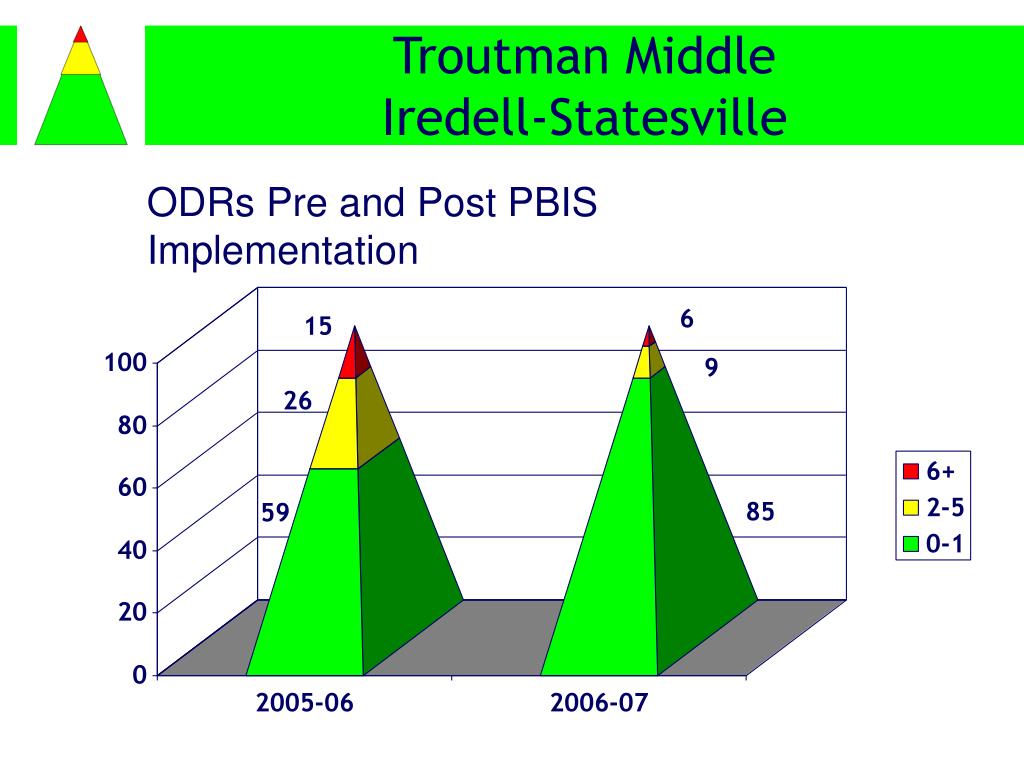 Troutman Middle
Iredell-Statesville

ODRs Pre and Post PBIS Implementation

100
80
60
40
20
0

15
26
59
6
9
85

2005-06
2006-07

6+
2-5
0-1